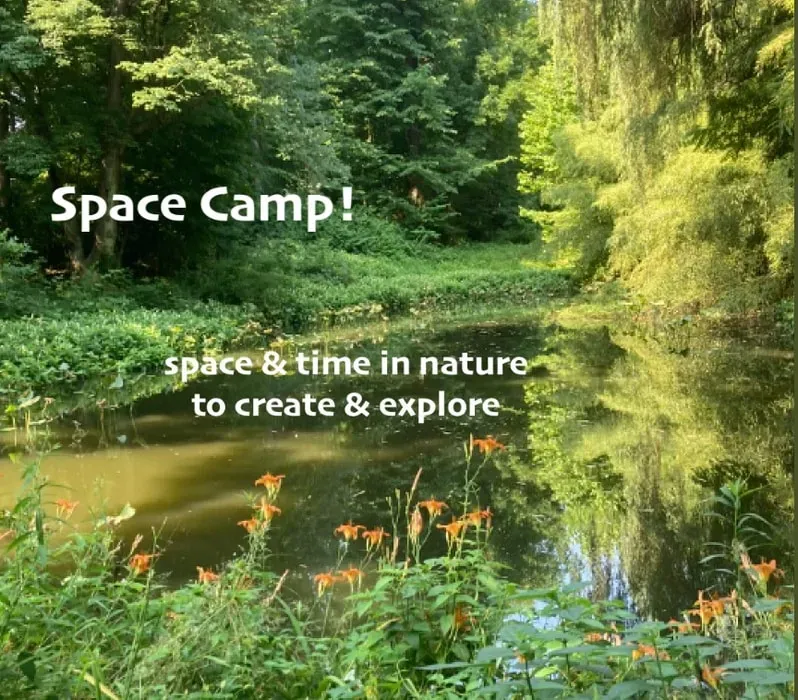 Space Camp!

space & time in nature
to create & explore